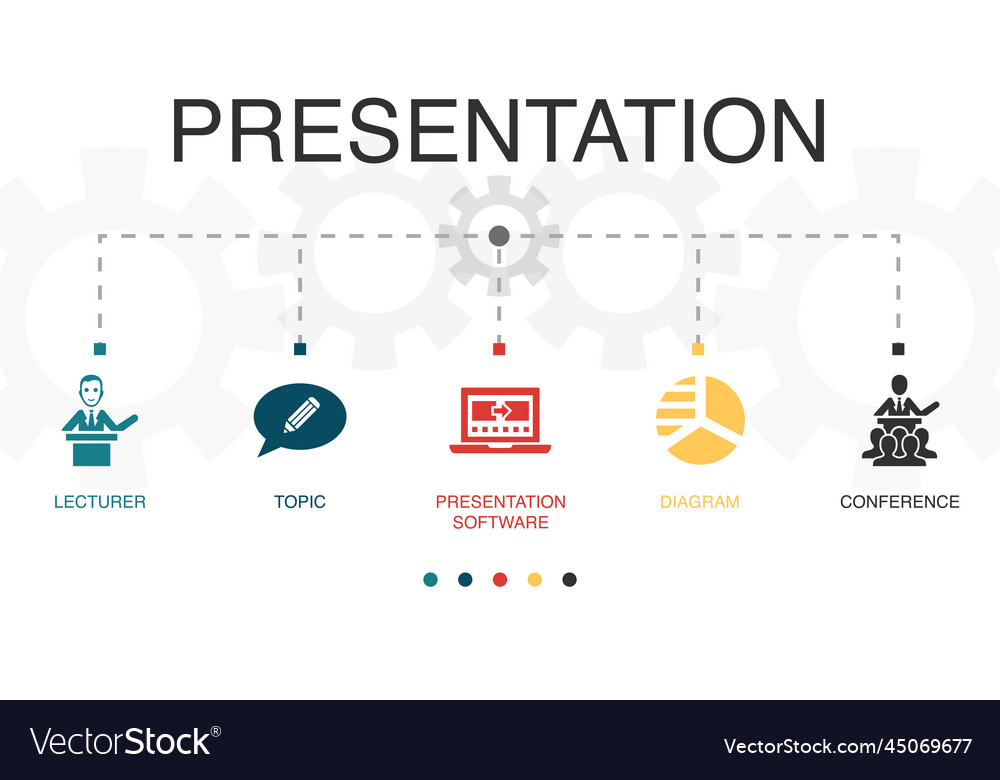 PRESENTATION

LECTURER

TOPIC

PRESENTATION SOFTWARE

DIAGRAM

CONFERENCE

VectorStock®

VectorStock.com/45069677